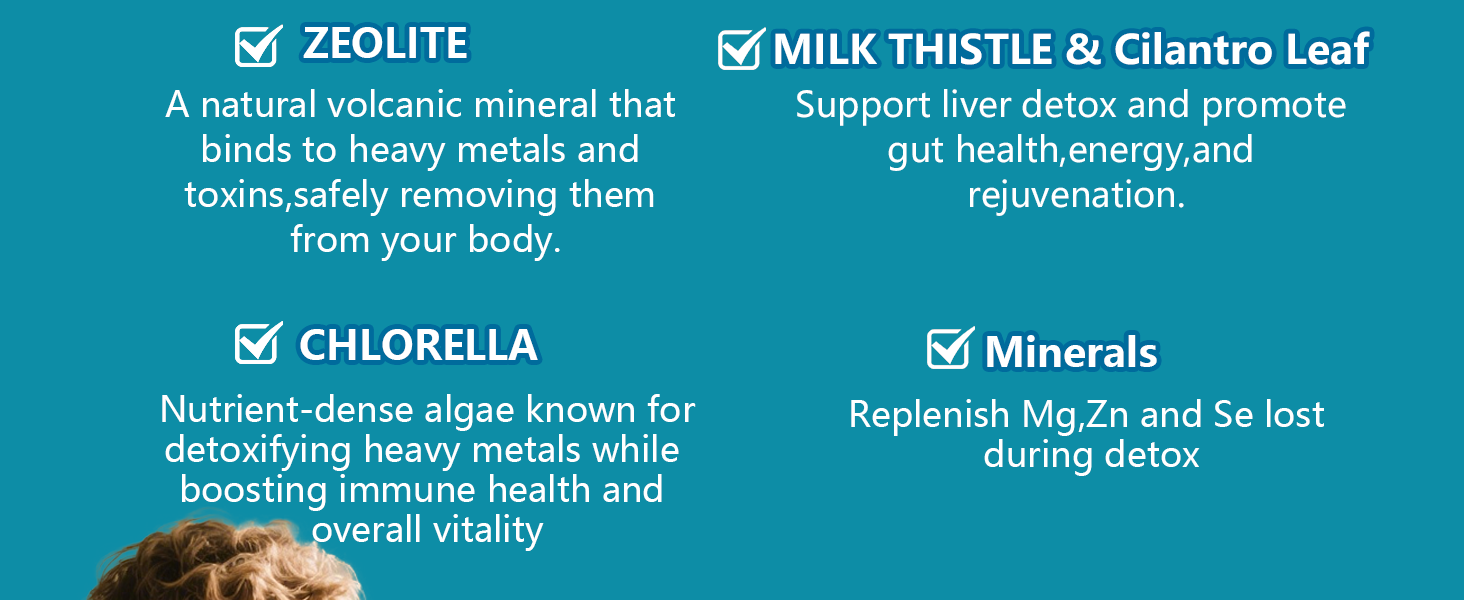 ZEOLITE

A natural volcanic mineral that binds to heavy metals and toxins,safely removing them from your body.

CHLORELLA

Nutrient-dense algae known for detoxifying heavy metals while boosting immune health and overall vitality

MILK THISTLE & Cilantro Leaf

Support liver detox and promote gut health,energy,and rejuvenation.

Minerals

Replenish Mg,Zn and Se lost during detox